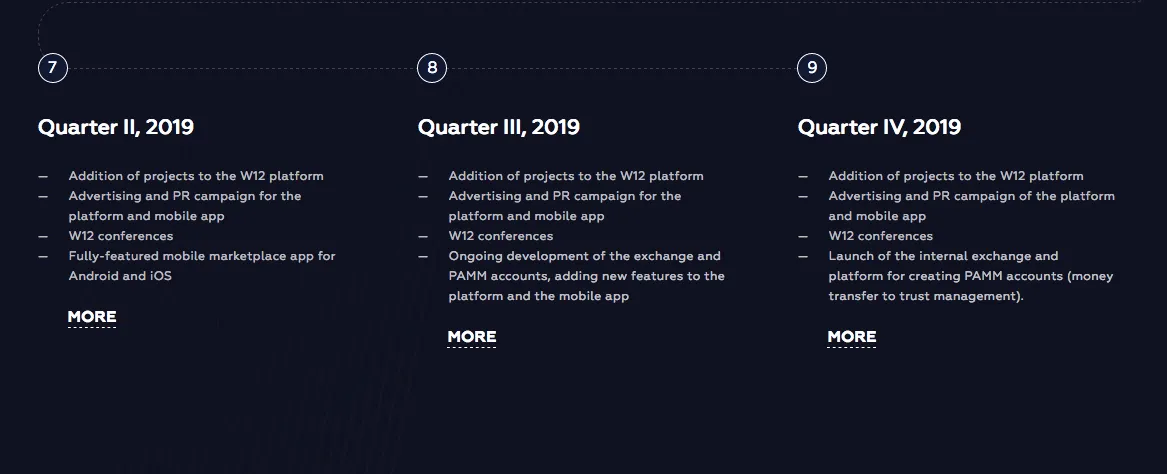 7

Quarter II, 2019

— Addition of projects to the W12 platform
— Advertising and PR campaign for the platform and mobile app
— W12 conferences
— Fully-featured mobile marketplace app for Android and iOS

MORE

8

Quarter III, 2019

— Addition of projects to the W12 platform
— Advertising and PR campaign for the platform and mobile app
— W12 conferences
— Ongoing development of the exchange and PAMM accounts, adding new features to the platform and the mobile app

MORE

9

Quarter IV, 2019

— Addition of projects to the W12 platform
— Advertising and PR campaign of the platform and mobile app
— W12 conferences
— Launch of the internal exchange and platform for creating PAMM accounts (money transfer to trust management).

MORE